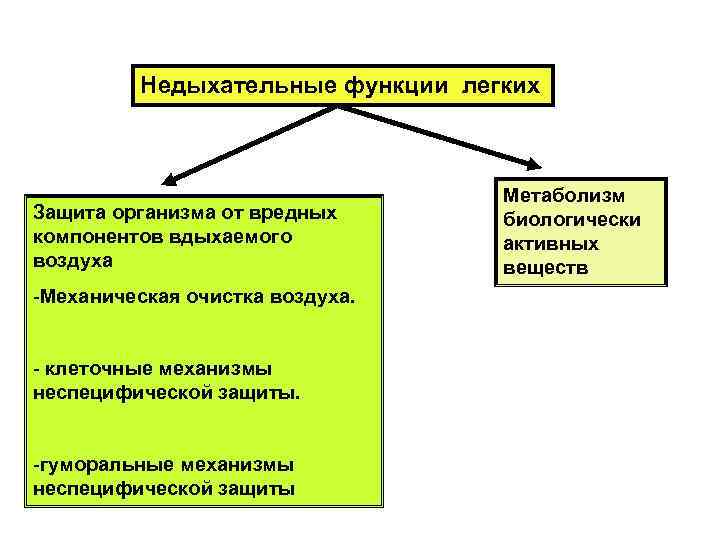 Недыхательные функции легких

Защита организма от вредных компонентов вдыхаемого воздуха

-Механическая очистка воздуха.

- клеточные механизмы неспецифической защиты.

-гуморальные механизмы неспецифической защиты

Метаболизм биологически активных веществ